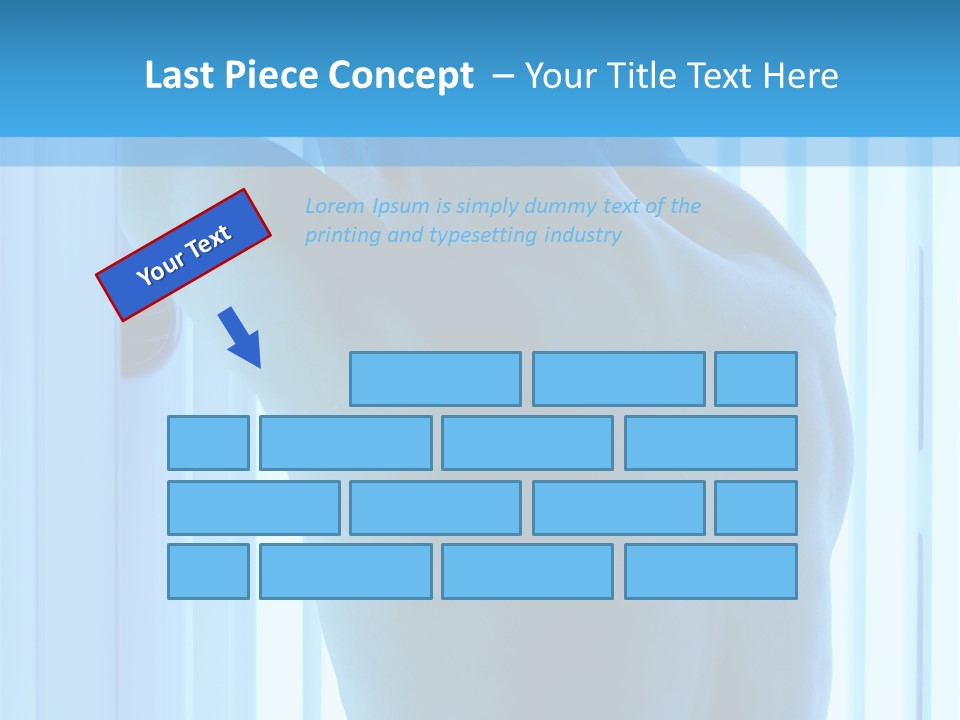 Last Piece Concept – Your Title Text Here

Your Text

Lorem Ipsum is simply dummy text of the printing and typesetting industry